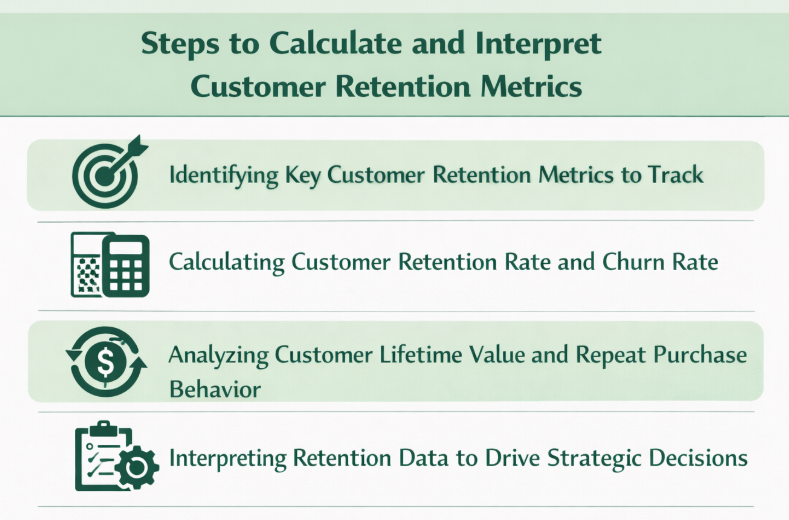 Steps to Calculate and Interpret Customer Retention Metrics

Identifying Key Customer Retention Metrics to Track

Calculating Customer Retention Rate and Churn Rate

Analyzing Customer Lifetime Value and Repeat Purchase Behavior

Interpreting Retention Data to Drive Strategic Decisions